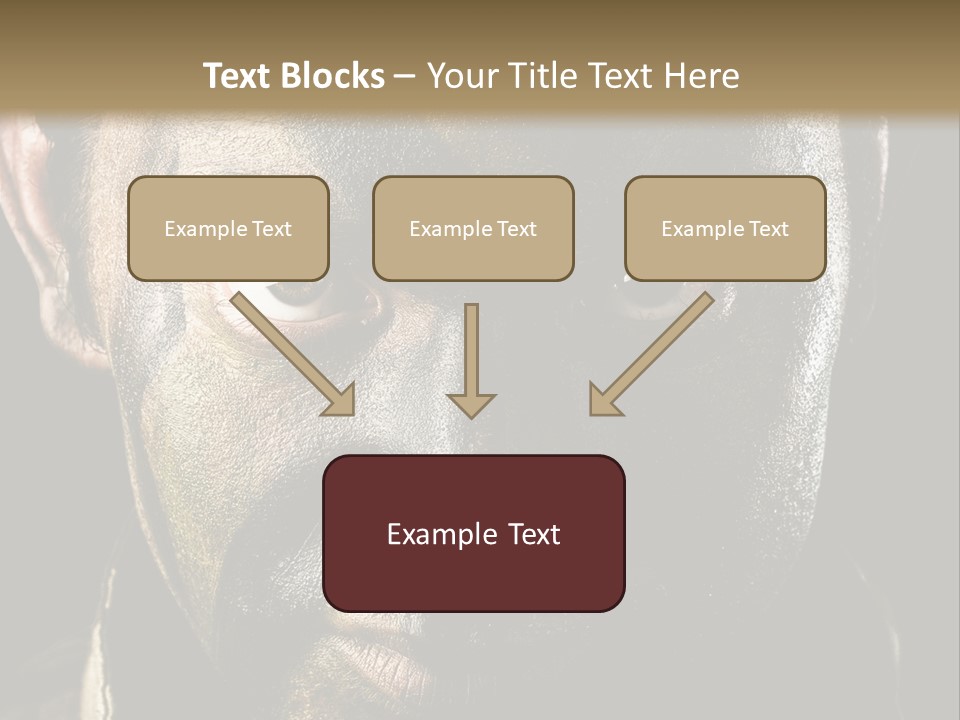 Text Blocks – Your Title Text Here

Example Text

Example Text

Example Text

Example Text